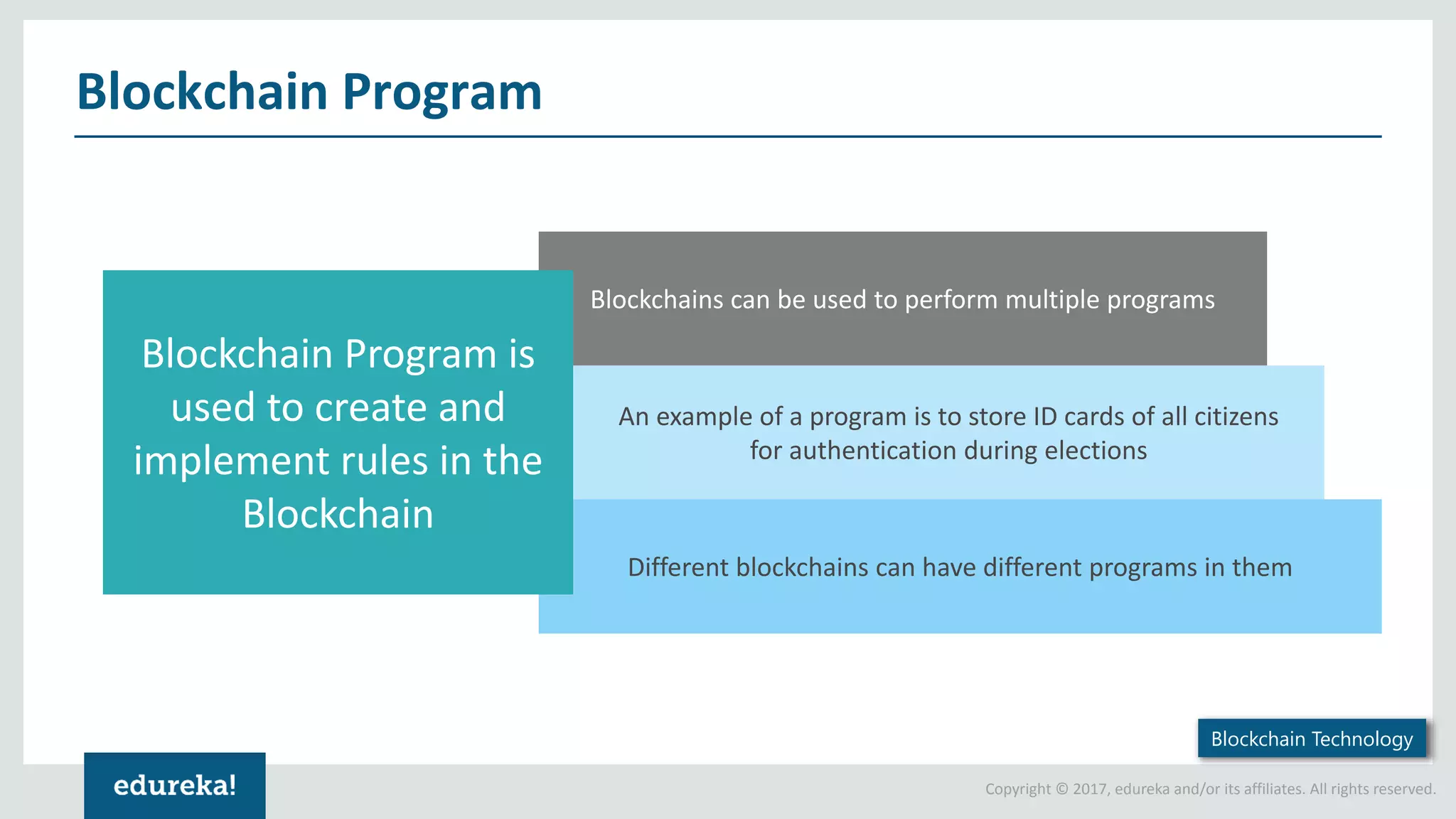 Blockchain Program

Blockchain Program is used to create and implement rules in the Blockchain

Blockchains can be used to perform multiple programs

An example of a program is to store ID cards of all citizens for authentication during elections

Different blockchains can have different programs in them

Blockchain Technology

edureka!

Copyright © 2017, edureka and/or its affiliates. All rights reserved.